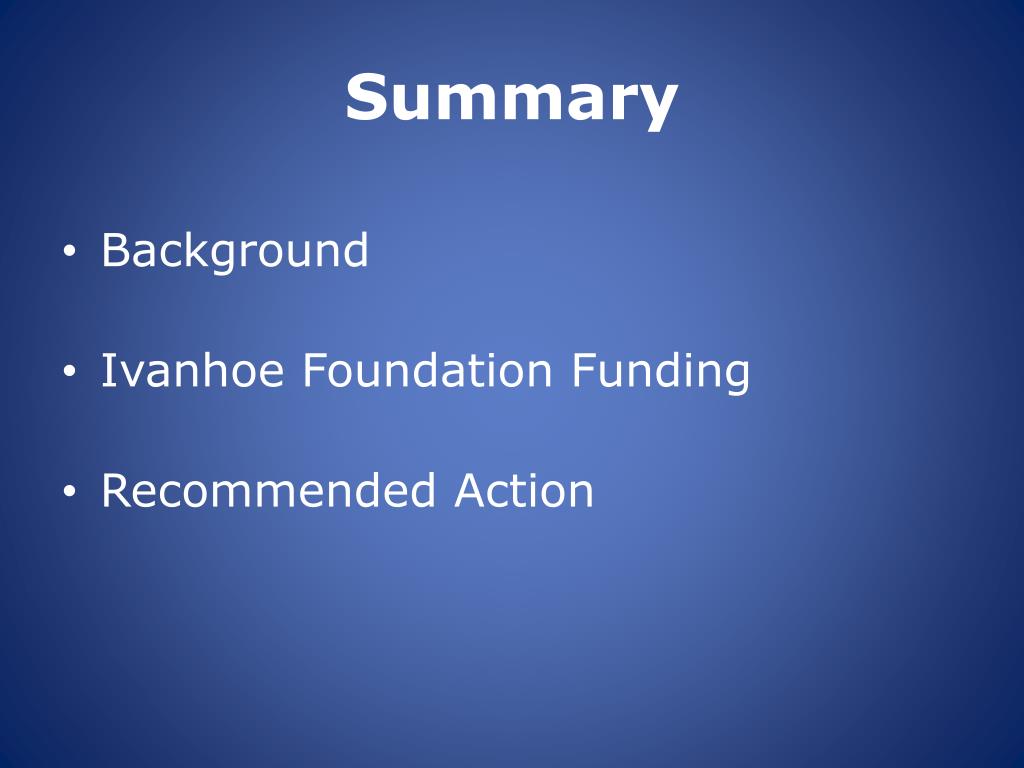 Summary

• Background

• Ivanhoe Foundation Funding

• Recommended Action